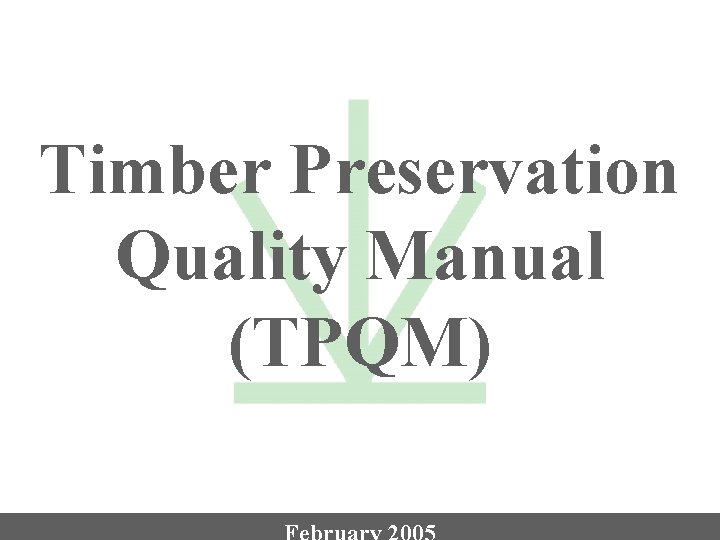 Timber Preservation Quality Manual (TPQM)

February 2005